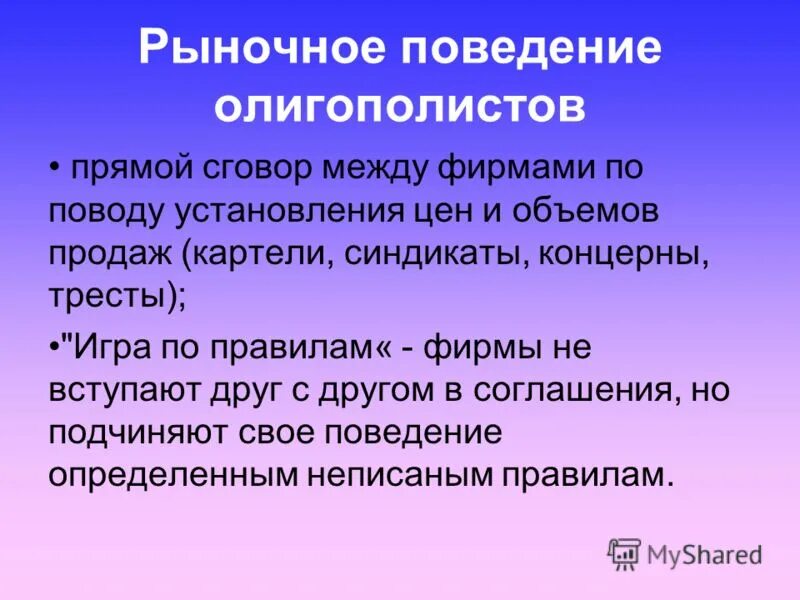 Рыночное поведение олигополистов

• прямой сговор между фирмами по поводу установления цен и объемов продаж (картели, синдикаты, концерны, тресты);

•"Игра по правилам« - фирмы не вступают друг с другом в соглашения, но подчиняют свое поведение определенным неписаным правилам.

MyShared